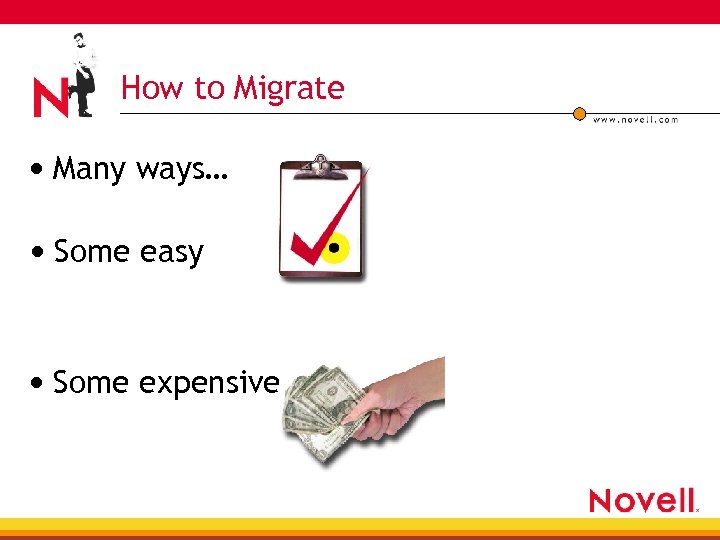 N

How to Migrate

www.novell.com

• Many ways…

• Some easy

• Some expensive

Novell.